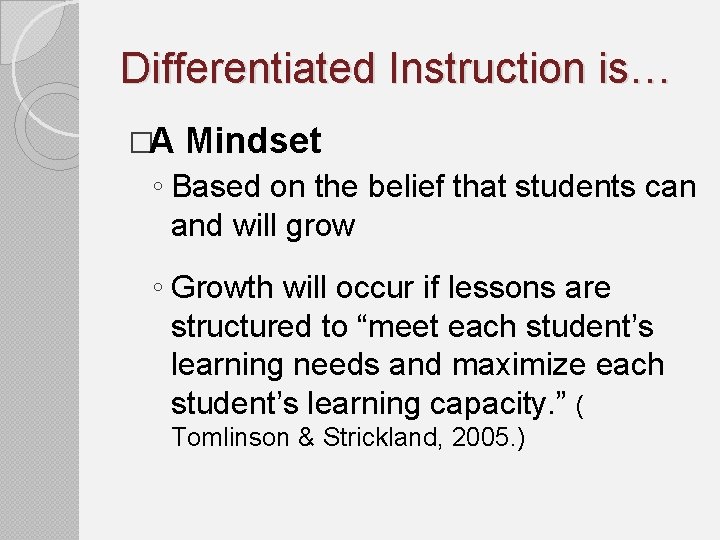 Differentiated Instruction is…

□A Mindset

◦ Based on the belief that students can and will grow

◦ Growth will occur if lessons are structured to “meet each student’s learning needs and maximize each student’s learning capacity.” ( Tomlinson & Strickland, 2005.)